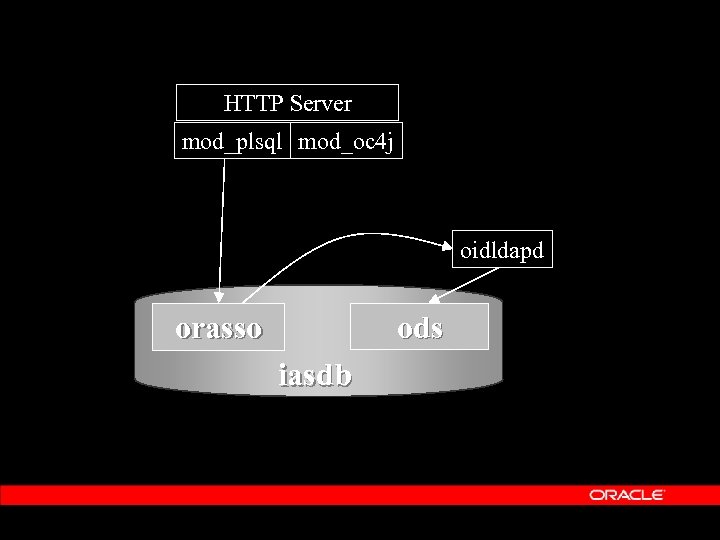 HTTP Server

mod_plsql

mod_oc4j

oidldapd

orasso

ods

iasdb

ORACLE